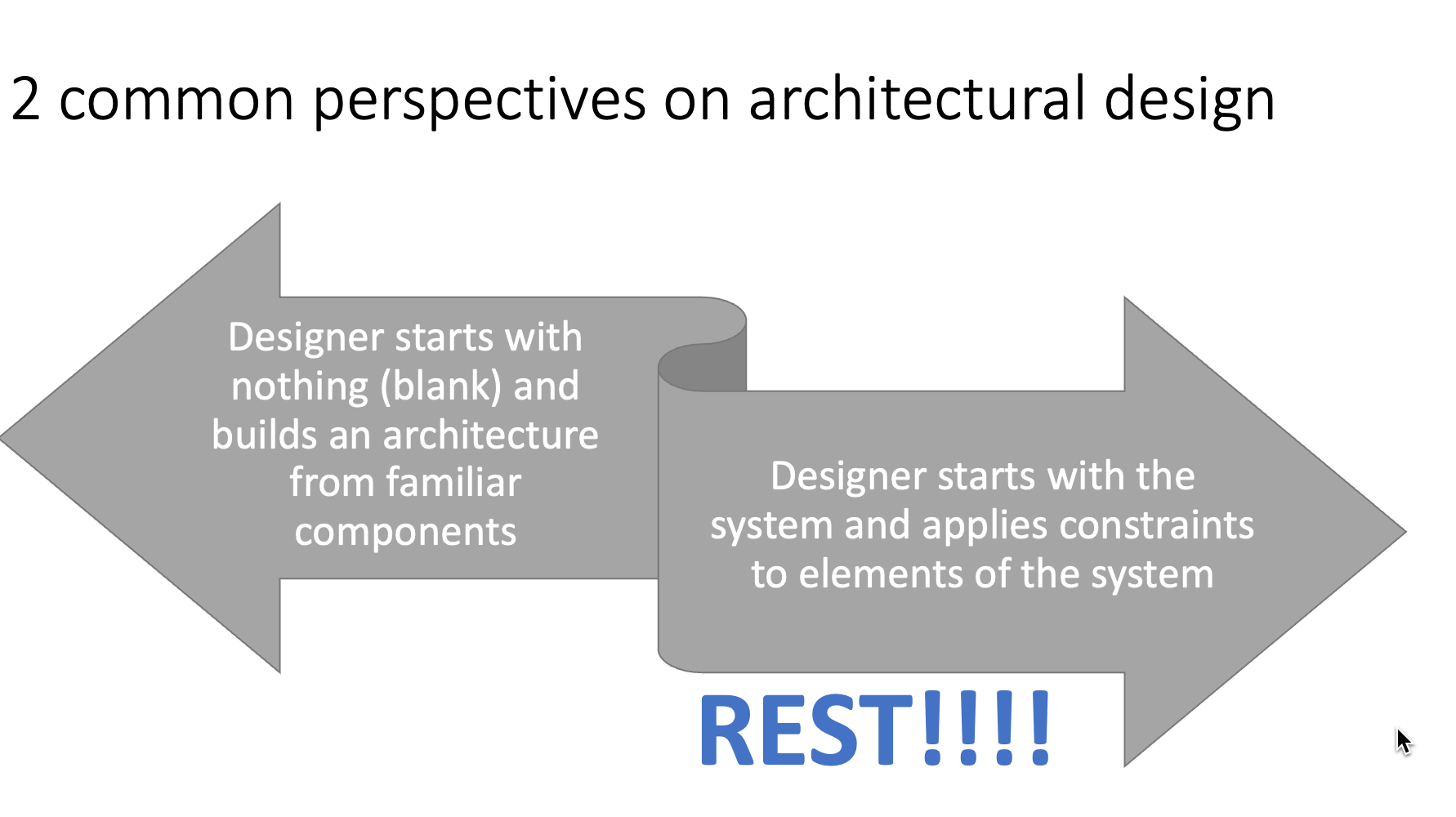 2 common perspectives on architectural design

Designer starts with nothing (blank) and builds an architecture from familiar components

Designer starts with the system and applies constraints to elements of the system

REST!!!!